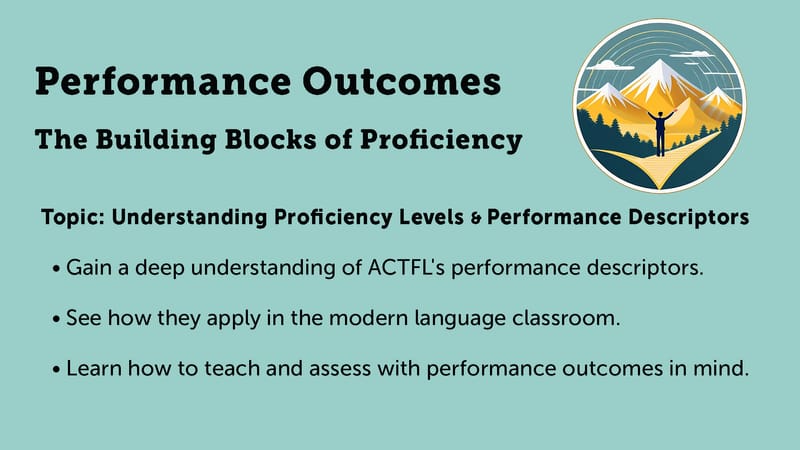 Performance Outcomes

The Building Blocks of Proficiency

Topic: Understanding Proficiency Levels & Performance Descriptors

• Gain a deep understanding of ACTFL's performance descriptors.

• See how they apply in the modern language classroom.

• Learn how to teach and assess with performance outcomes in mind.